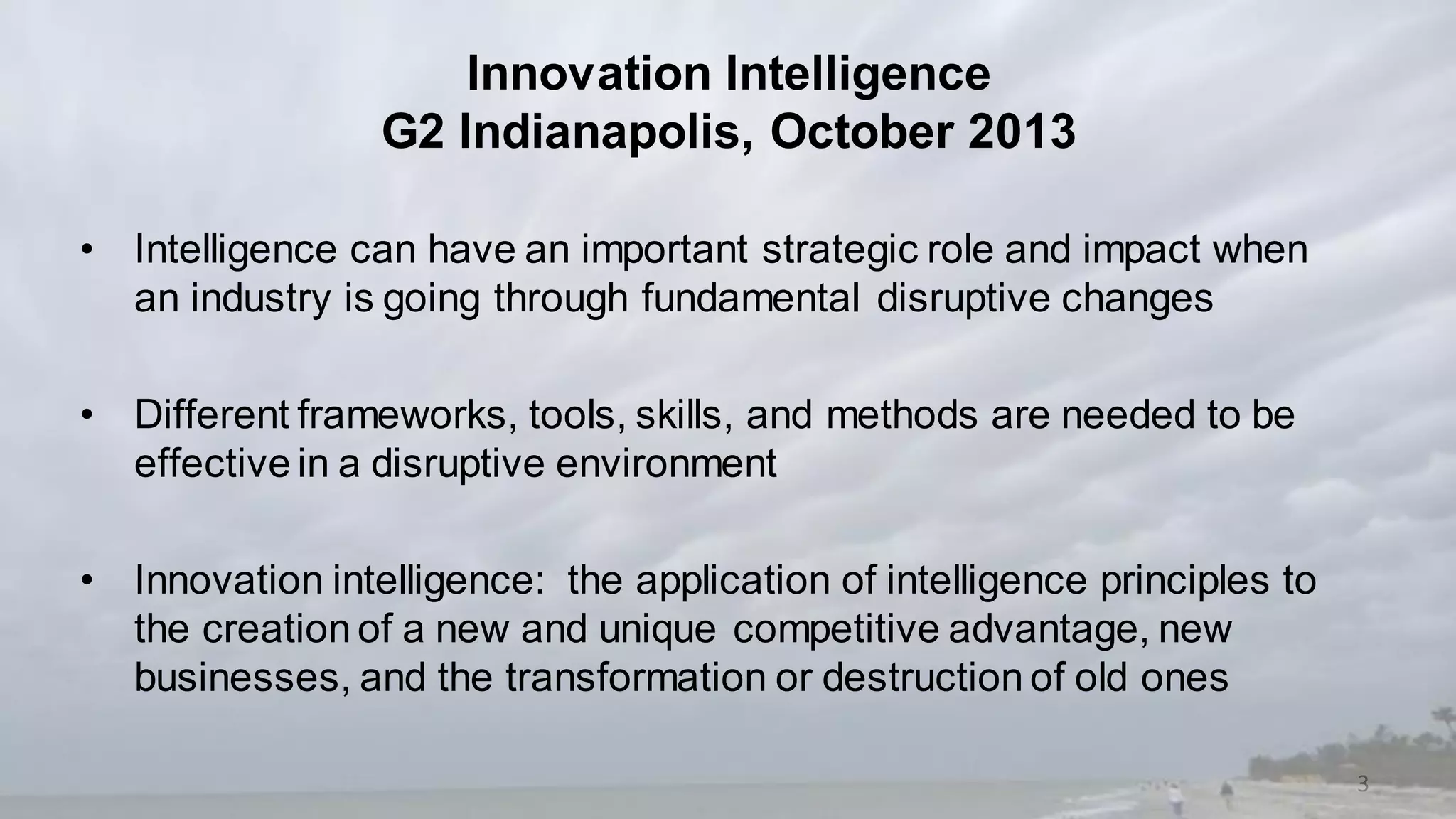 Innovation Intelligence
G2 Indianapolis, October 2013

• Intelligence can have an important strategic role and impact when an industry is going through fundamental disruptive changes

• Different frameworks, tools, skills, and methods are needed to be effective in a disruptive environment

• Innovation intelligence: the application of intelligence principles to the creation of a new and unique competitive advantage, new businesses, and the transformation or destruction of old ones

3